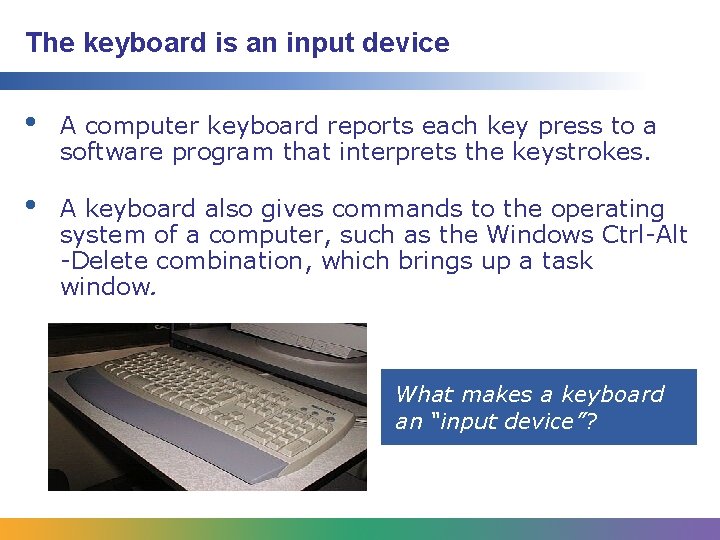 The keyboard is an input device

• A computer keyboard reports each key press to a software program that interprets the keystrokes.

• A keyboard also gives commands to the operating system of a computer, such as the Windows Ctrl-Alt -Delete combination, which brings up a task window.

What makes a keyboard an “input device”?